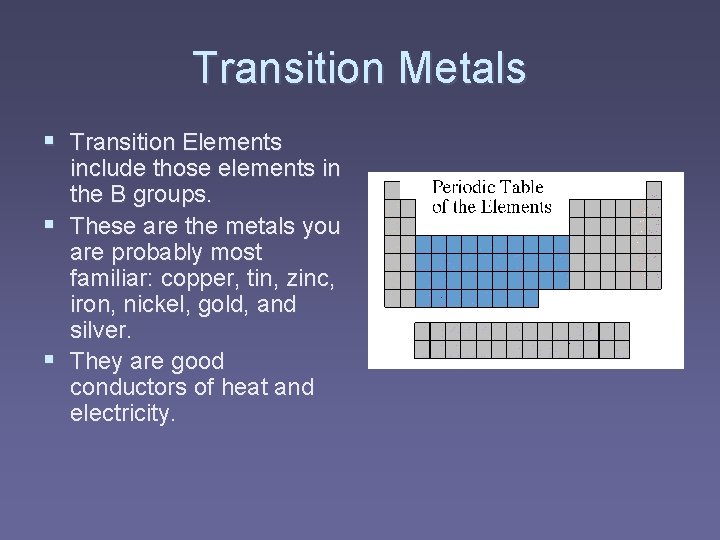 Transition Metals

▪ Transition Elements include those elements in the B groups.
▪ These are the metals you are probably most familiar: copper, tin, zinc, iron, nickel, gold, and silver.
▪ They are good conductors of heat and electricity.

Periodic Table of the Elements